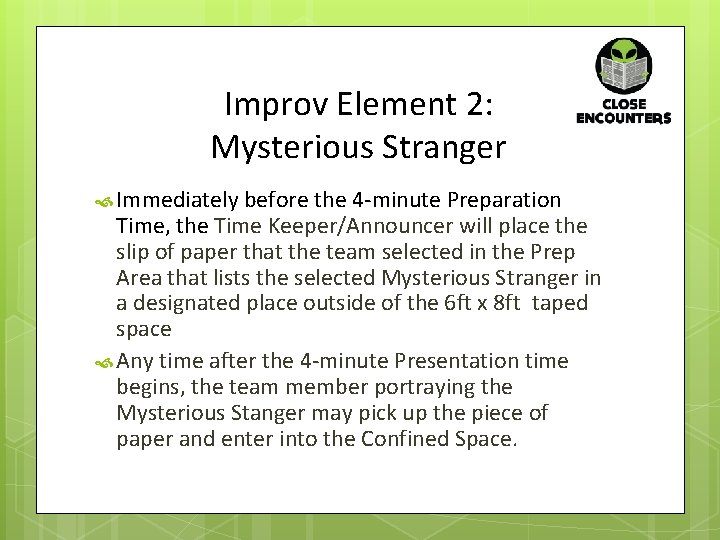 CLOSE ENCOUNTERS

Improv Element 2: Mysterious Stranger

Immediately before the 4-minute Preparation Time, the Time Keeper/Announcer will place the slip of paper that the team selected in the Prep Area that lists the selected Mysterious Stranger in a designated place outside of the 6ft x 8ft taped space

Any time after the 4-minute Presentation time begins, the team member portraying the Mysterious Stanger may pick up the piece of paper and enter into the Confined Space.